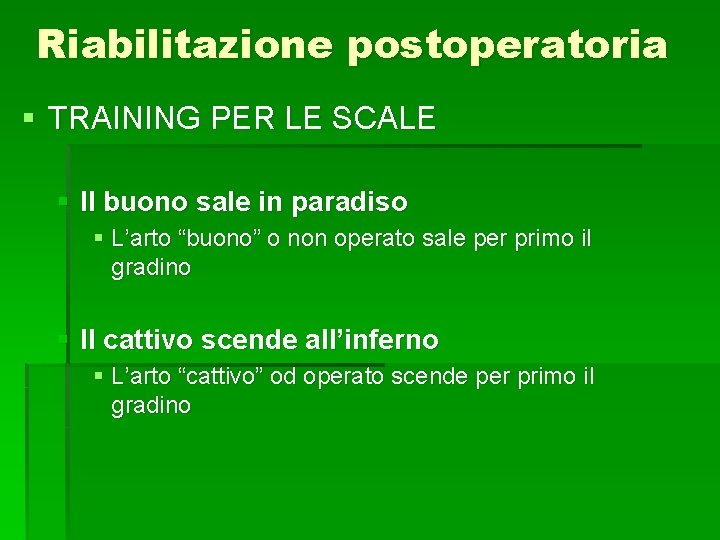 Riabilitazione postoperatoria

TRAINING PER LE SCALE

Il buono sale in paradiso

L’arto “buono” o non operato sale per primo il gradino

Il cattivo scende all’inferno

L’arto “cattivo” od operato scende per primo il gradino